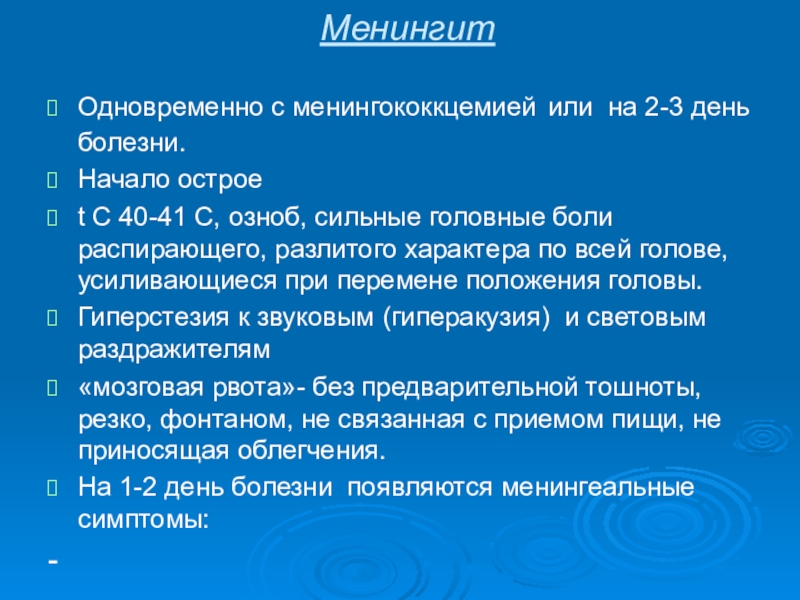 Менингит

Одновременно с менингококкцемией или на 2-3 день болезни.

Начало острое

t С 40-41 С, озноб, сильные головные боли распирающего, разлитого характера по всей голове, усиливающиеся при перемене положения головы.

Гиперстезия к звуковым (гиперакузия) и световым раздражителям

«мозговая рвота»- без предварительной тошноты, резко, фонтаном, не связанная с приемом пищи, не приносящая облегчения.

На 1-2 день болезни появляются менингеальные симптомы:

-